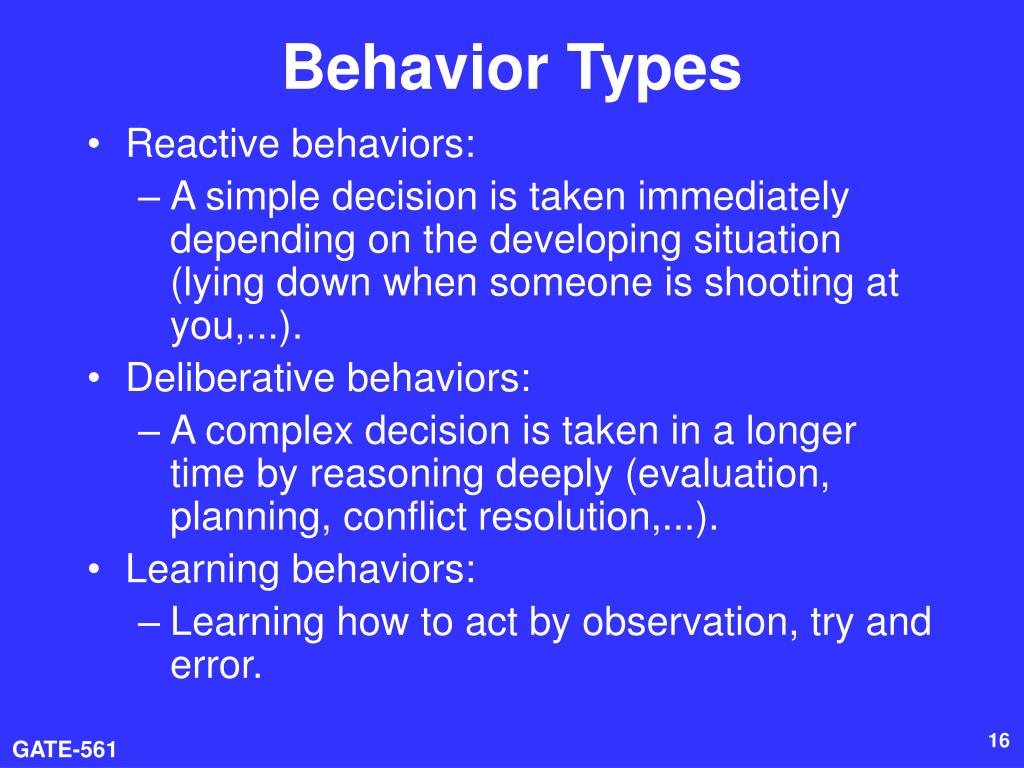 Behavior Types

• Reactive behaviors:
– A simple decision is taken immediately depending on the developing situation (lying down when someone is shooting at you,...).
• Deliberative behaviors:
– A complex decision is taken in a longer time by reasoning deeply (evaluation, planning, conflict resolution,...).
• Learning behaviors:
– Learning how to act by observation, try and error.

GATE-561

16